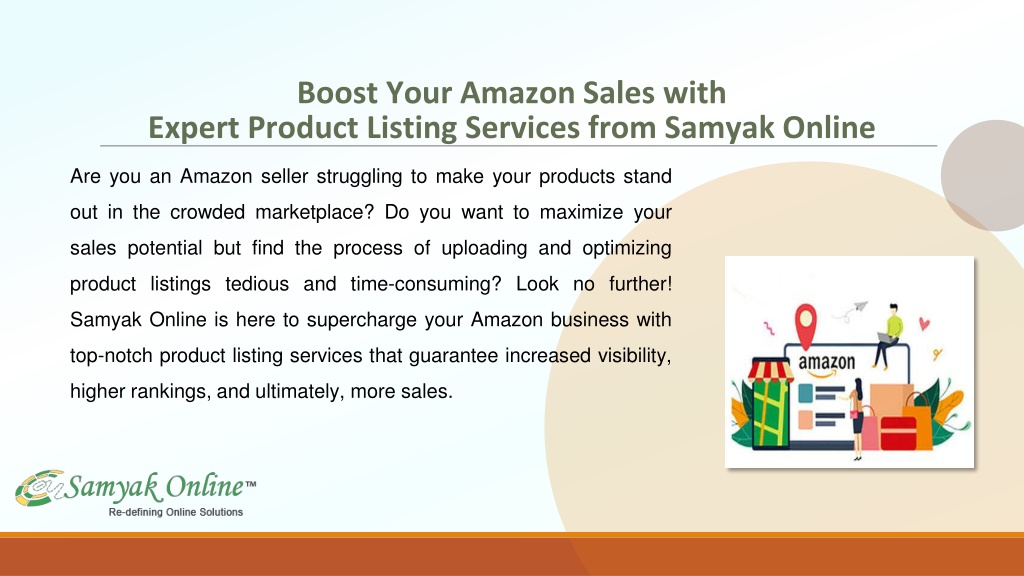 Boost Your Amazon Sales with
Expert Product Listing Services from Samyak Online

Are you an Amazon seller struggling to make your products stand out in the crowded marketplace? Do you want to maximize your sales potential but find the process of uploading and optimizing product listings tedious and time-consuming? Look no further! Samyak Online is here to supercharge your Amazon business with top-notch product listing services that guarantee increased visibility, higher rankings, and ultimately, more sales.

amazon

Samyak Online™
Re-defining Online Solutions